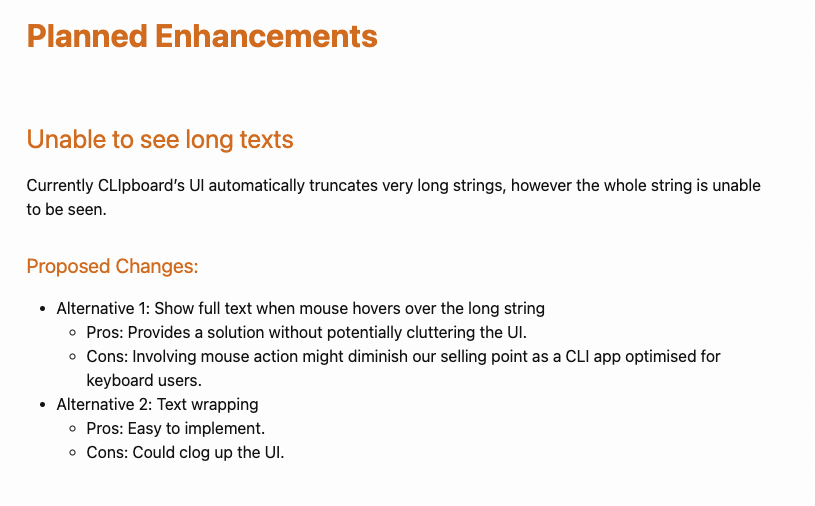 Planned Enhancements

Unable to see long texts

Currently CLIpboard's UI automatically truncates very long strings, however the whole string is unable to be seen.

Proposed Changes:

- Alternative 1: Show full text when mouse hovers over the long string
  - Pros: Provides a solution without potentially cluttering the UI.
  - Cons: Involving mouse action might diminish our selling point as a CLI app optimised for keyboard users.
- Alternative 2: Text wrapping
  - Pros: Easy to implement.
  - Cons: Could clog up the UI.